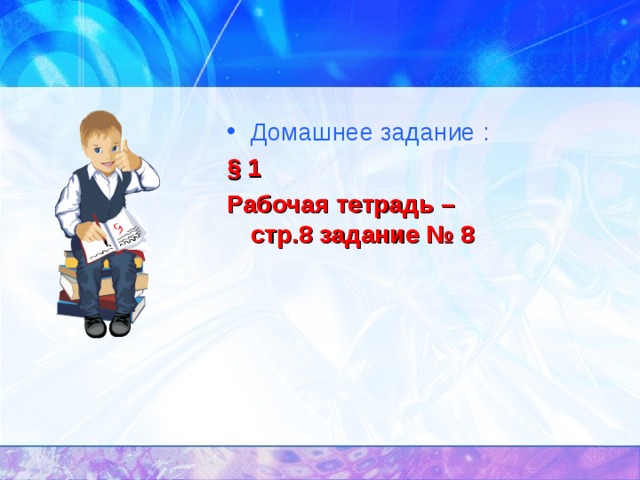 • Домашнее задание :

§ 1

Рабочая тетрадь – стр.8 задание № 8